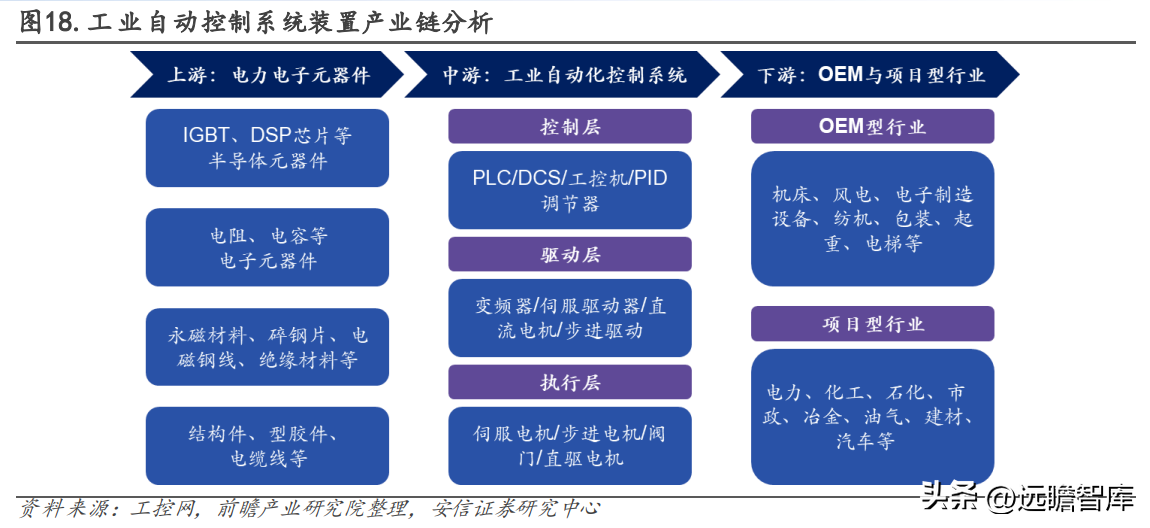 图18. 工业自动控制系统装置产业链分析

上游：电力电子元器件

IGBT、DSP芯片等半导体元器件

电阻、电容等电子元器件

永磁材料、碎钢片、电磁钢线、绝缘材料等

结构件、型胶件、电缆线等

中游：工业自动化控制系统

控制层

PLC/DCS/工控机/PID调节器

驱动层

变频器/伺服驱动器/直流电机/步进驱动

执行层

伺服电机/步进电机/阀门/直驱电机

下游：OEM与项目型行业

OEM型行业

机床、风电、电子制造设备、纺机、包装、起重、电梯等

项目型行业

电力、化工、石化、市政、冶金、油气、建材、汽车等

资料来源：工控网，前瞻产业研究院整理，安信证券研究中心

头条 @远瞻智库